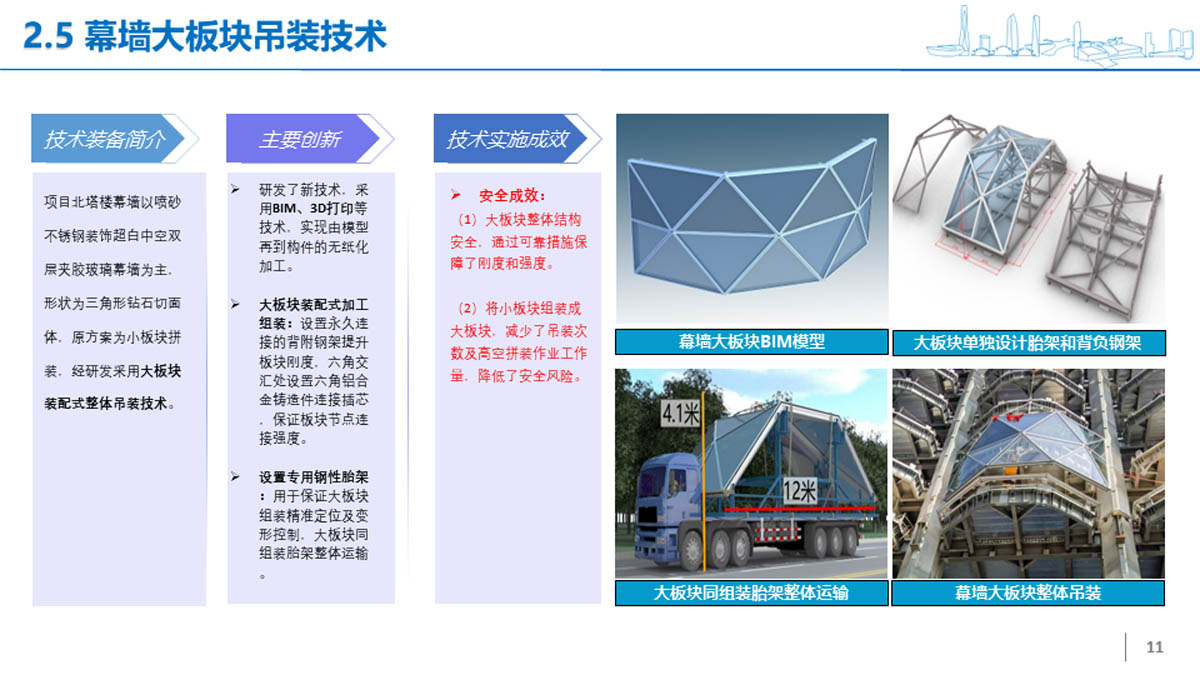 2.5 幕墙大板块吊装技术

技术装备简介

项目北塔楼幕墙以喷砂不锈钢装饰超白中空双层夹胶玻璃幕墙为主，形状为三角形钻石切面体，原方案为小板块拼装，经研发采用大板块装配式整体吊装技术。

主要创新

➢ 研发了新技术，采用BIM、3D打印等技术，实现由模型再到构件的无纸化加工。

➢ 大板块装配式加工组装：设置永久连接的背附钢架提升板块刚度，六角交汇处设置六角铝合金铸造件连接插芯，保证板块节点连接强度。

➢ 设置专用钢性胎架：用于保证大板块组装精准定位及变形控制，大板块同组装胎架整体运输。

技术实施成效

➢ 安全成效：

（1）大板块整体结构安全，通过可靠措施保障了刚度和强度。

（2）将小板块组装成大板块，减少了吊装次数及高空拼装作业工作量，降低了安全风险。

幕墙大板块BIM模型

大板块单独设计胎架和背负钢架

4.1米

12米

大板块同组装胎架整体运输

幕墙大板块整体吊装

11